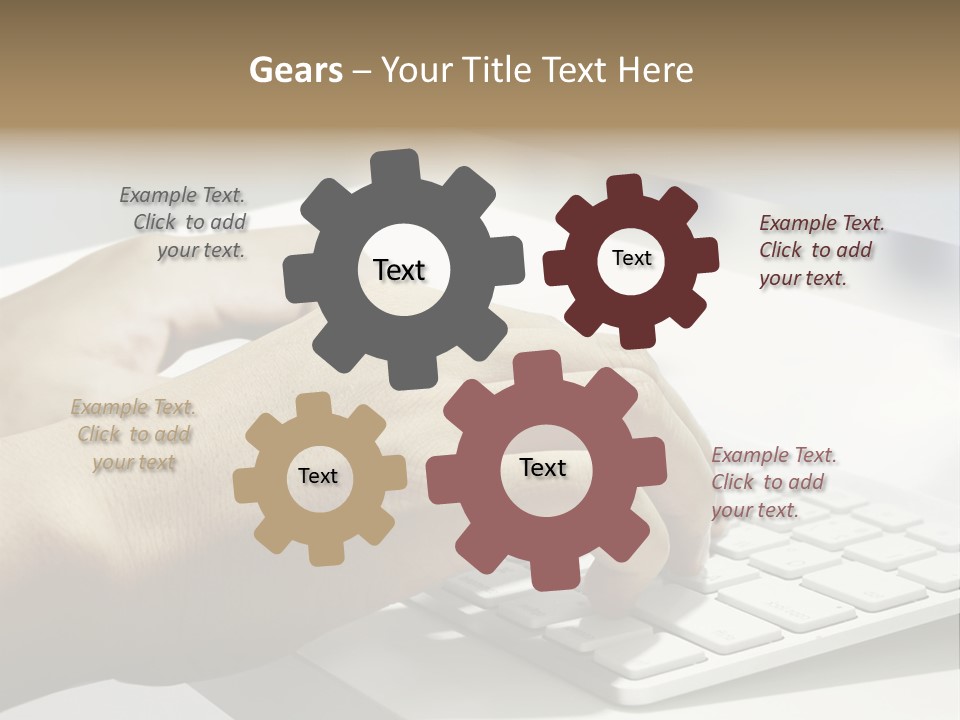 Gears – Your Title Text Here

Example Text. Click to add your text.

Text

Text

Example Text. Click to add your text.

Example Text. Click to add your text

Text

Text

Example Text. Click to add your text.